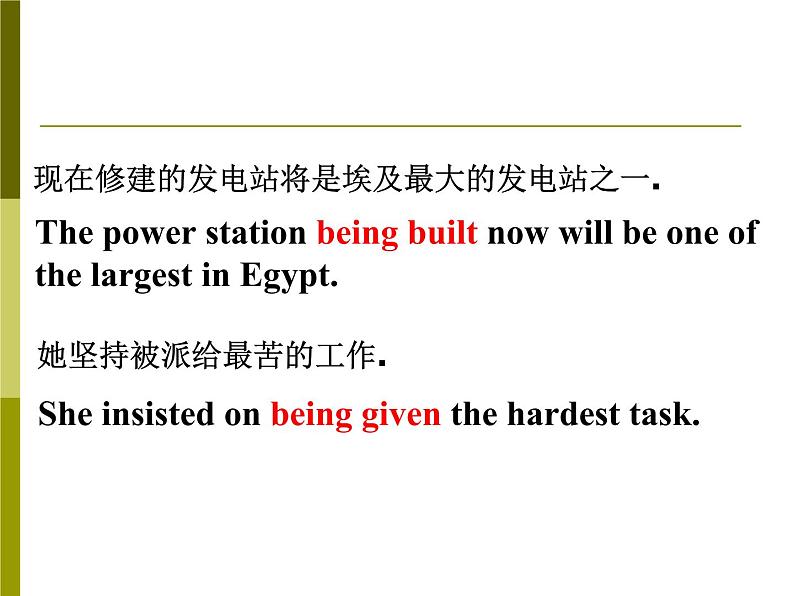 现在修建的发电站将是埃及最大的发电站之一.

The power station being built now will be one of the largest in Egypt.

她坚持被派给最苦的工作.

She insisted on being given the hardest task.